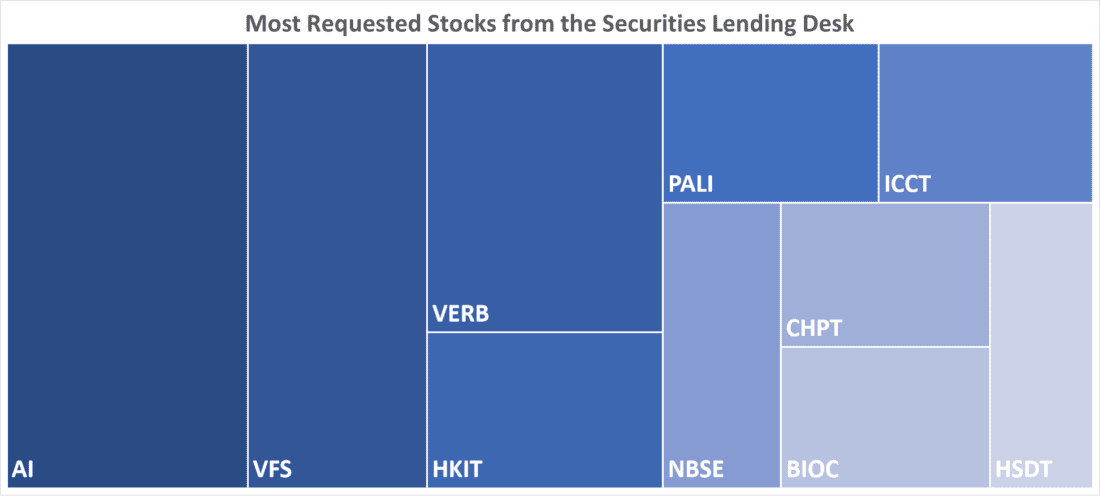 Most Requested Stocks from the Securities Lending Desk

AI

VFS

VERB

HKIT

PALI

ICCT

NBSE

CHPT

BIOC

HSDT